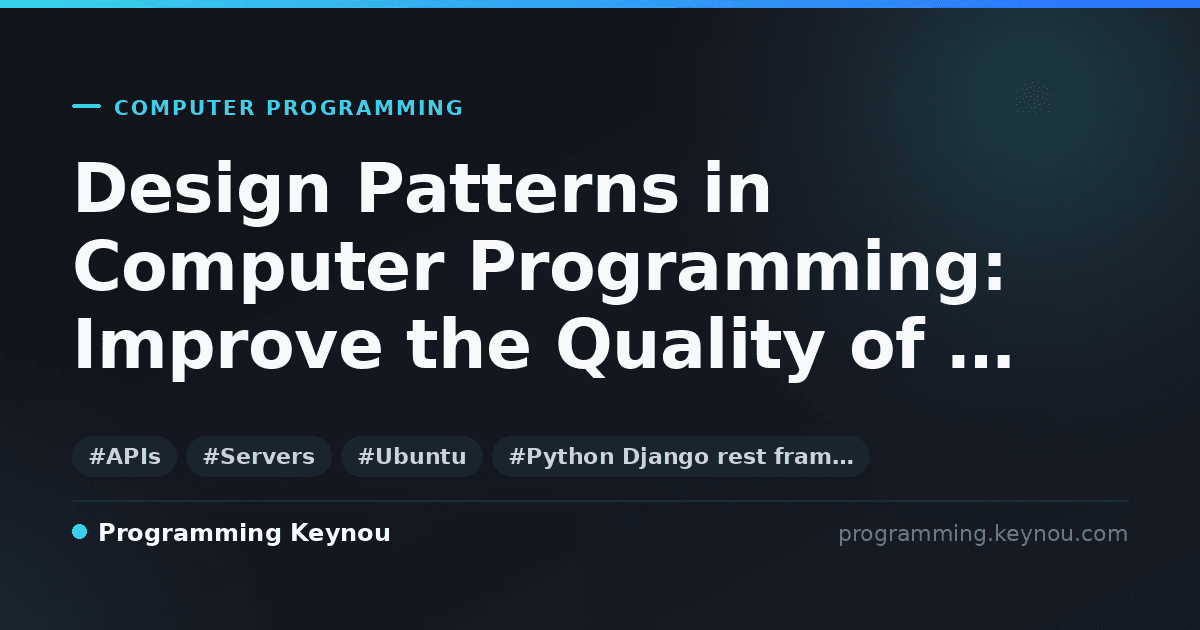 COMPUTER PROGRAMMING

Design Patterns in Computer Programming: Improve the Quality of ...

#APIs #Servers #Ubuntu #Python Django rest fram...

Programming Keynou

programming.keynou.com